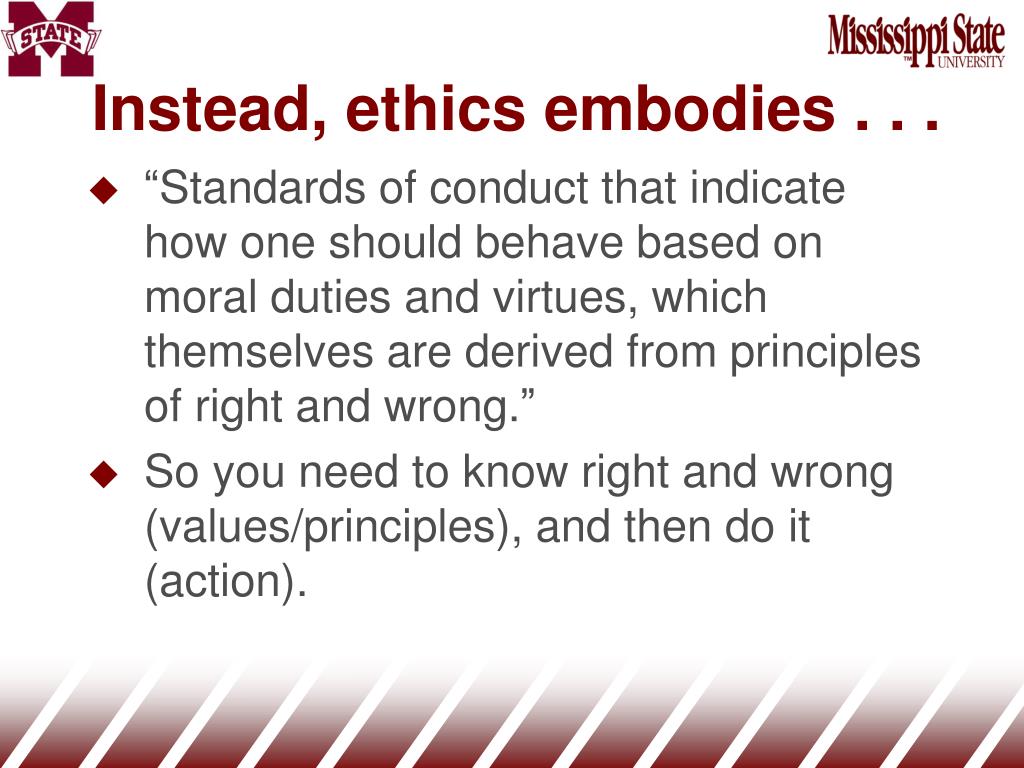 STATE

Mississippi State UNIVERSITY

Instead, ethics embodies . . .

“Standards of conduct that indicate how one should behave based on moral duties and virtues, which themselves are derived from principles of right and wrong.”

So you need to know right and wrong (values/principles), and then do it (action).